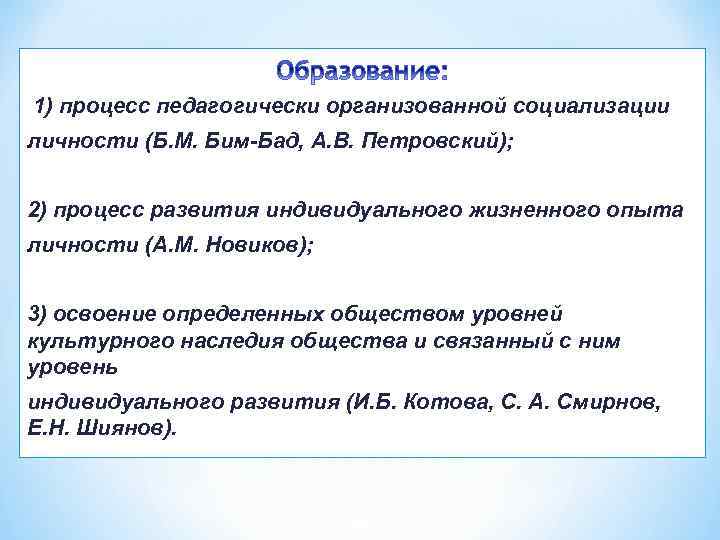 Образование:

1) процесс педагогически организованной социализации личности (Б.М. Бим-Бад, А.В. Петровский);

2) процесс развития индивидуального жизненного опыта личности (А.М. Новиков);

3) освоение определенных обществом уровней культурного наследия общества и связанный с ним уровень

индивидуального развития (И.Б. Котова, С. А. Смирнов, Е.Н. Шиянов).